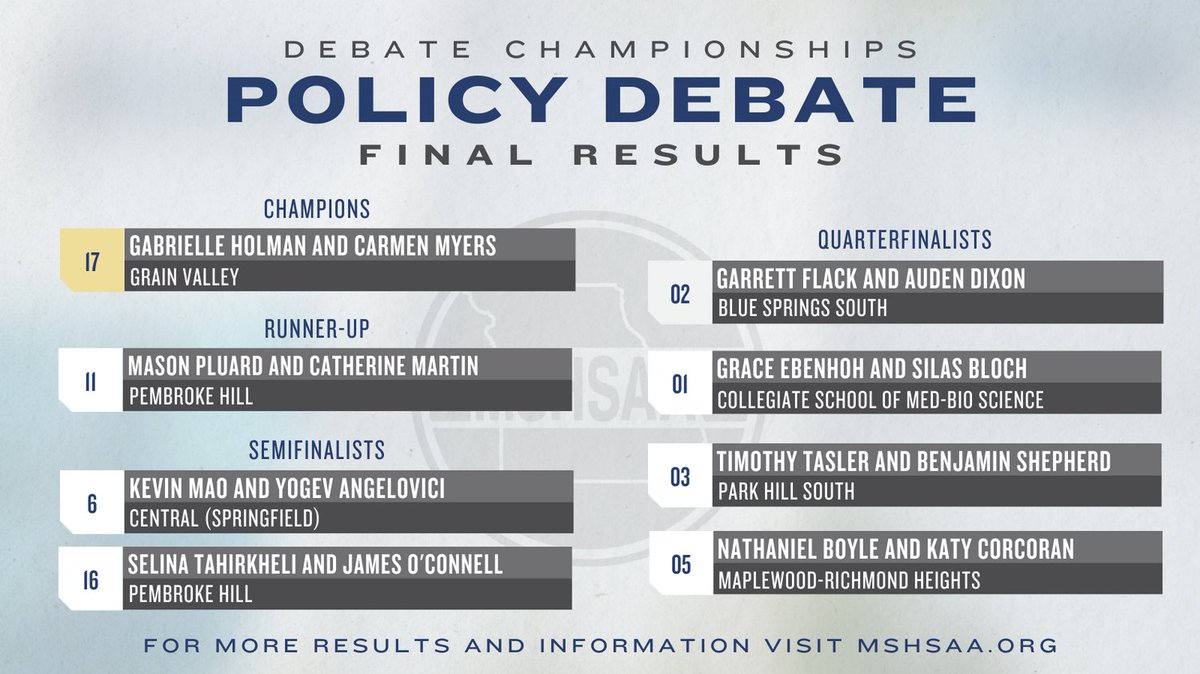 DEBATE CHAMPIONSHIPS
POLICY DEBATE
FINAL RESULTS

CHAMPIONS

17 GABRIELLE HOLMAN AND CARMEN MYERS
GRAIN VALLEY

RUNNER-UP

11 MASON PLUARD AND CATHERINE MARTIN
PEMBROKE HILL

SEMIFINALISTS

6 KEVIN MAO AND YOGEV ANGELOVICI
CENTRAL (SPRINGFIELD)

16 SELINA TAHIRKHELI AND JAMES O'CONNELL
PEMBROKE HILL

QUARTERFINALISTS

02 GARRETT FLACK AND AUDEN DIXON
BLUE SPRINGS SOUTH

01 GRACE EBENHOH AND SILAS BLOCH
COLLEGIATE SCHOOL OF MED-BIO SCIENCE

03 TIMOTHY TASLER AND BENJAMIN SHEPHERD
PARK HILL SOUTH

05 NATHANIEL BOYLE AND KATY CORCORAN
MAPLEWOOD-RICHMOND HEIGHTS

MSHSAA

FOR MORE RESULTS AND INFORMATION VISIT MSHSAA.ORG